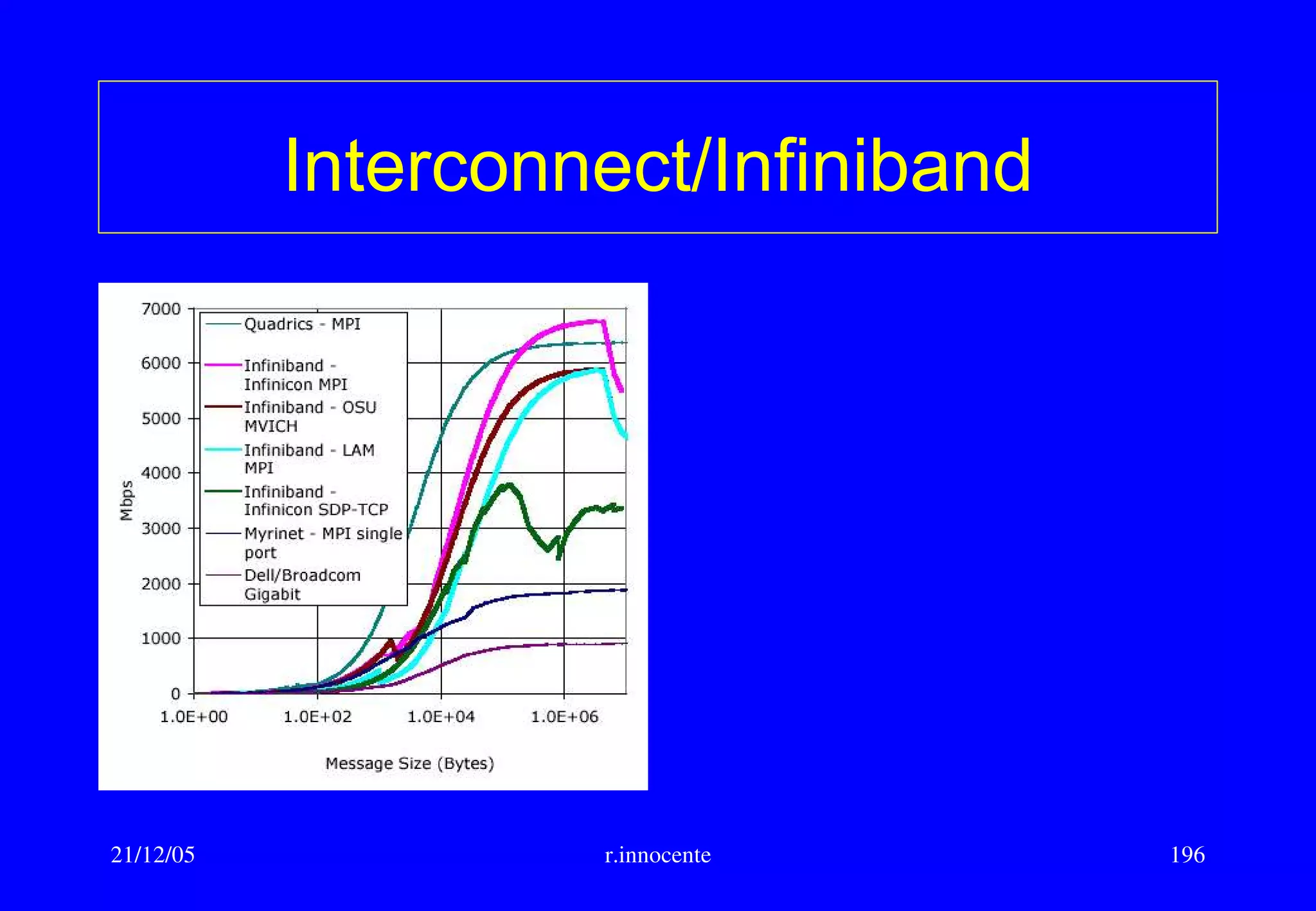 Interconnect/Infiniband

7000
6000
5000
4000
3000
2000
1000
0

Mbps

Quadrics - MPI
Infiniband - Infinicon MPI
Infiniband - OSU MVICH
Infiniband - LAM MPI
Infiniband - Infinicon SDP-TCP
Myrinet - MPI single port
Dell/Broadcom Gigabit

1.0E+00
1.0E+02
1.0E+04
1.0E+06

Message Size (Bytes)

21/12/05
r.innocente
196